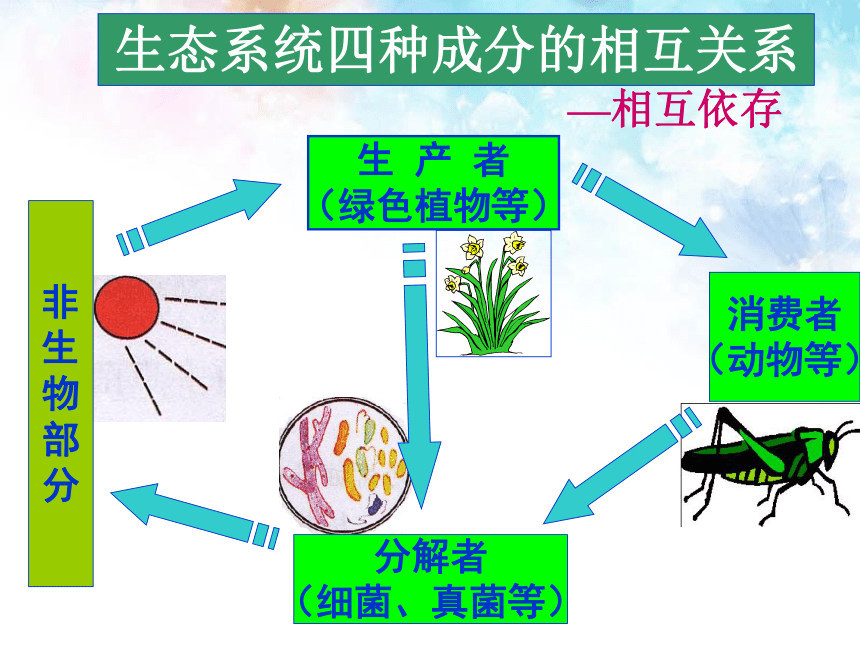 生态系统四种成分的相互关系

—相互依存

生 产 者
（绿色植物等）

非生物部分

消费者
（动物等）

分解者
（细菌、真菌等）